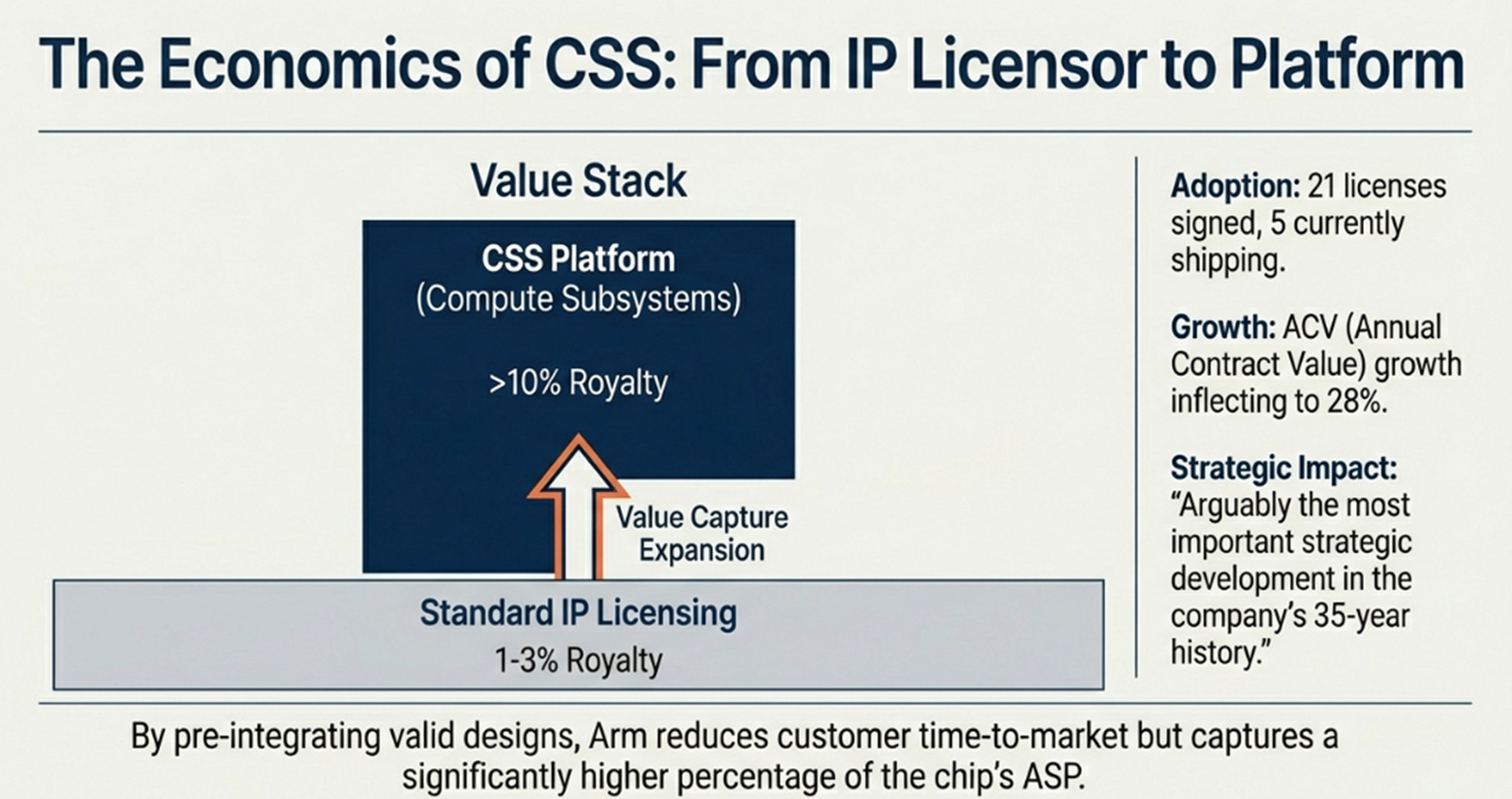 The Economics of CSS: From IP Licensor to Platform

Value Stack

CSS Platform
(Compute Subsystems)

>10% Royalty

Value Capture Expansion

Standard IP Licensing
1-3% Royalty

Adoption: 21 licenses signed, 5 currently shipping.

Growth: ACV (Annual Contract Value) growth inflecting to 28%.

Strategic Impact: “Arguably the most important strategic development in the company’s 35-year history.”

By pre-integrating valid designs, Arm reduces customer time-to-market but captures a significantly higher percentage of the chip’s ASP.